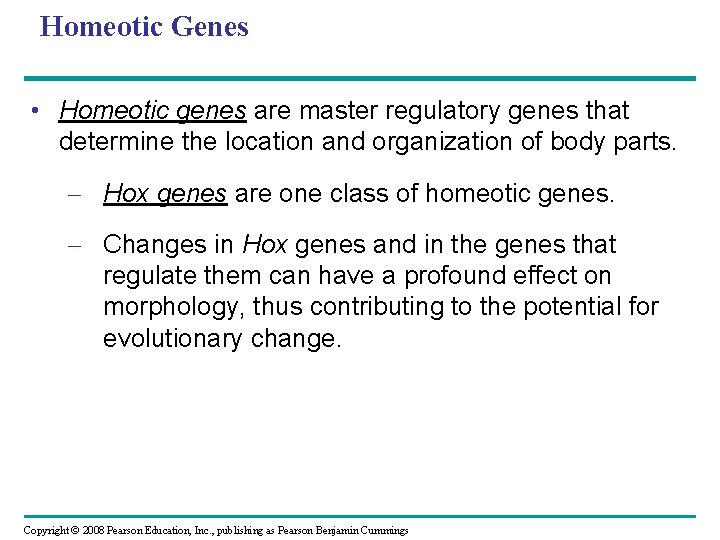 Homeotic Genes

• Homeotic genes are master regulatory genes that determine the location and organization of body parts.

– Hox genes are one class of homeotic genes.

– Changes in Hox genes and in the genes that regulate them can have a profound effect on morphology, thus contributing to the potential for evolutionary change.

Copyright © 2008 Pearson Education, Inc., publishing as Pearson Benjamin Cummings